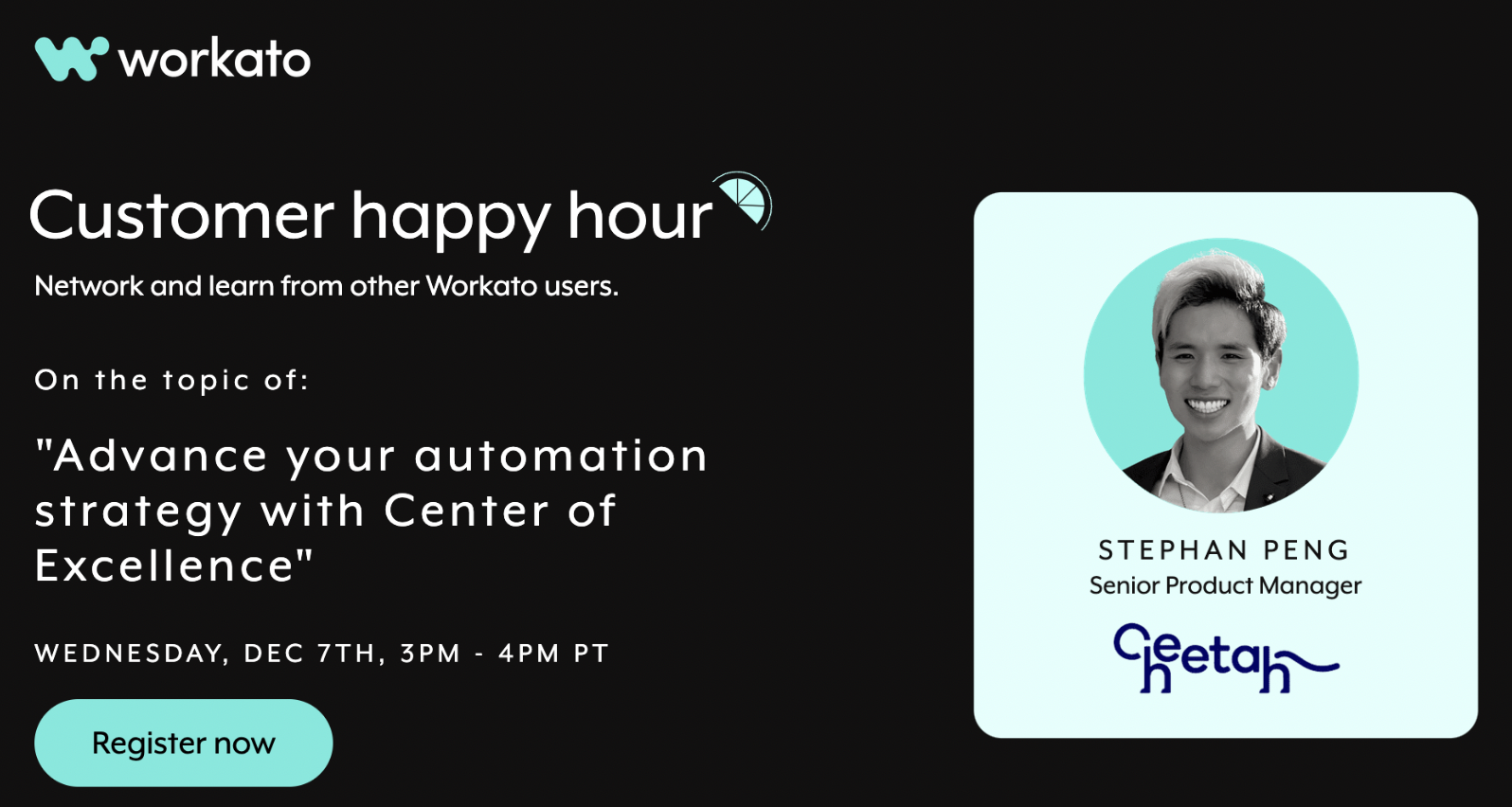 workato

Customer happy hour

Network and learn from other Workato users.

On the topic of:

"Advance your automation strategy with Center of Excellence"

WEDNESDAY, DEC 7TH, 3PM - 4PM PT

Register now

STEPHAN PENG
Senior Product Manager

Cheetah